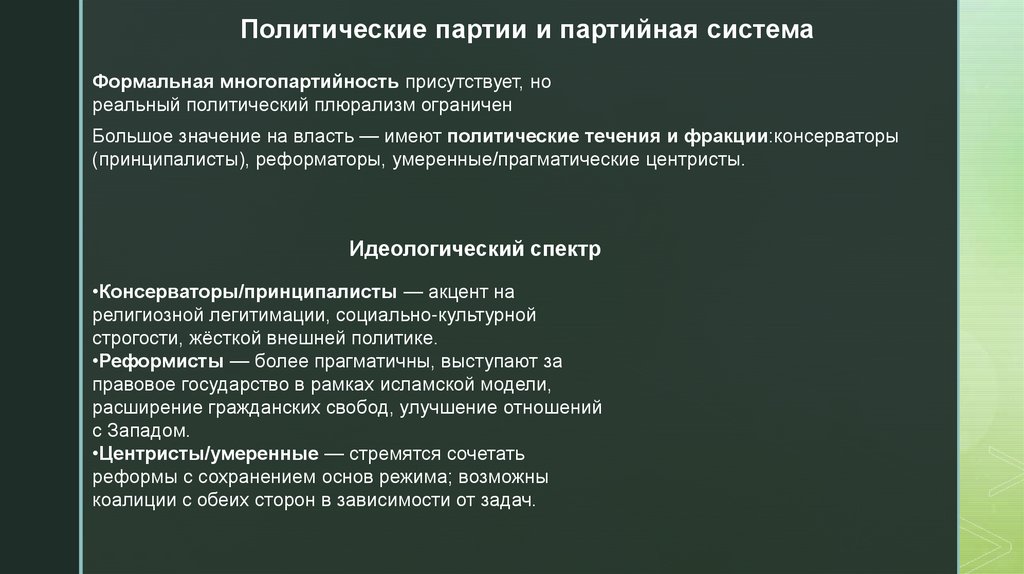 Политические партии и партийная система

Формальная многопартийность присутствует, но реальный политический плюрализм ограничен

Большое значение на власть — имеют политические течения и фракции:консерваторы (принципалисты), реформаторы, умеренные/прагматические центристы.

Идеологический спектр

•Консерваторы/принципалисты — акцент на религиозной легитимации, социально-культурной строгости, жёсткой внешней политике.
•Реформисты — более прагматичны, выступают за правовое государство в рамках исламской модели, расширение гражданских свобод, улучшение отношений с Западом.
•Центристы/умеренные — стремятся сочетать реформы с сохранением основ режима; возможны коалиции с обеих сторон в зависимости от задач.